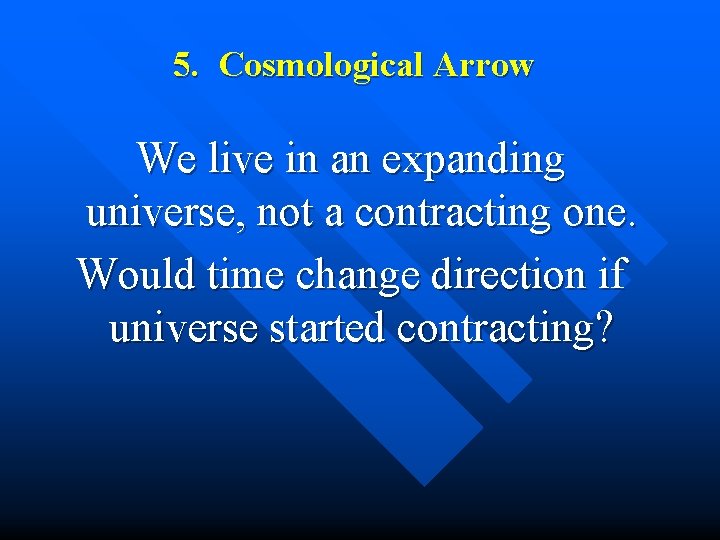 5. Cosmological Arrow

We live in an expanding universe, not a contracting one.

Would time change direction if universe started contracting?